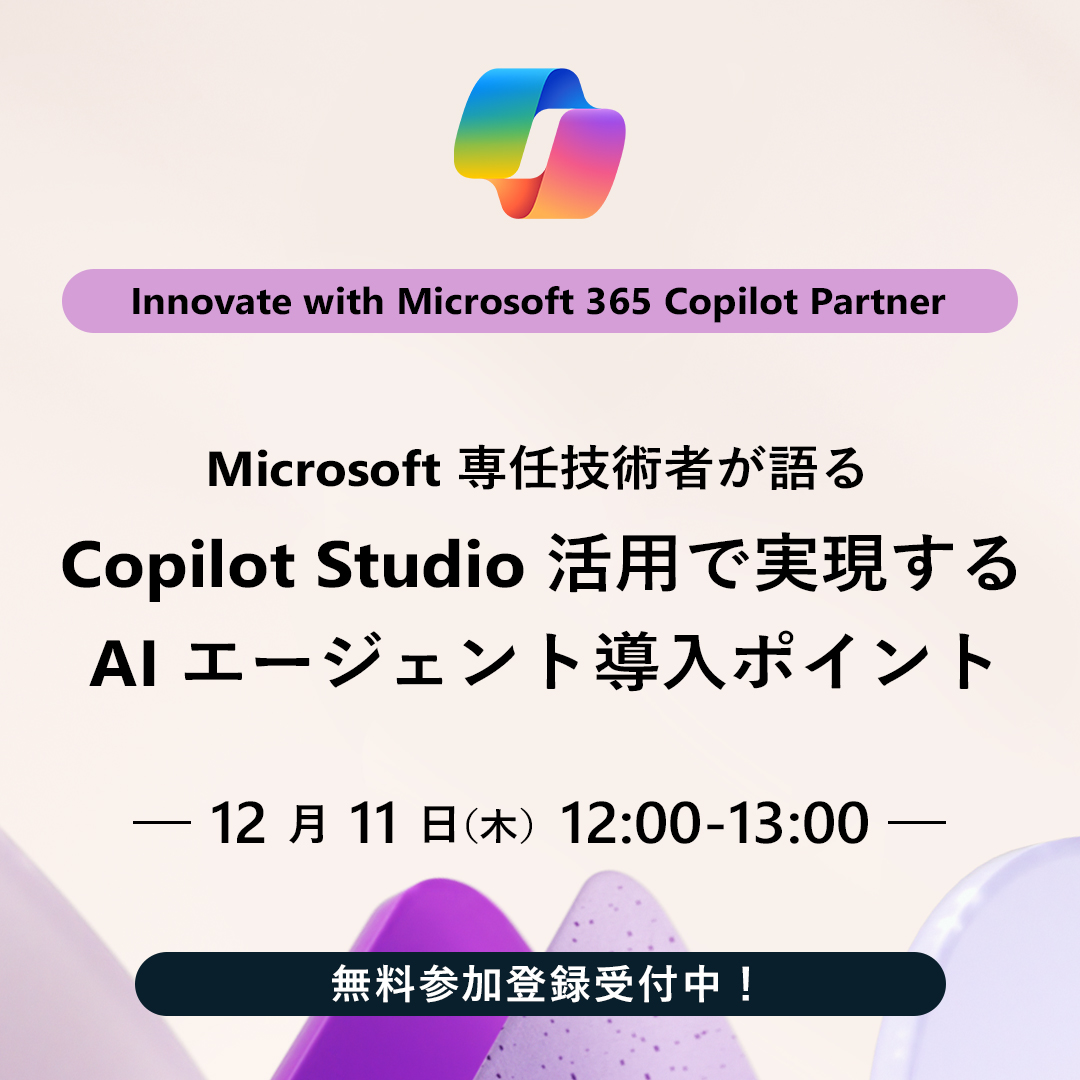 Innovate with Microsoft 365 Copilot Partner

Microsoft 専任技術者が語る
Copilot Studio 活用で実現する
AI エージェント導入ポイント

— 12 月 11 日(木) 12:00-13:00 —

無料参加登録受付中！